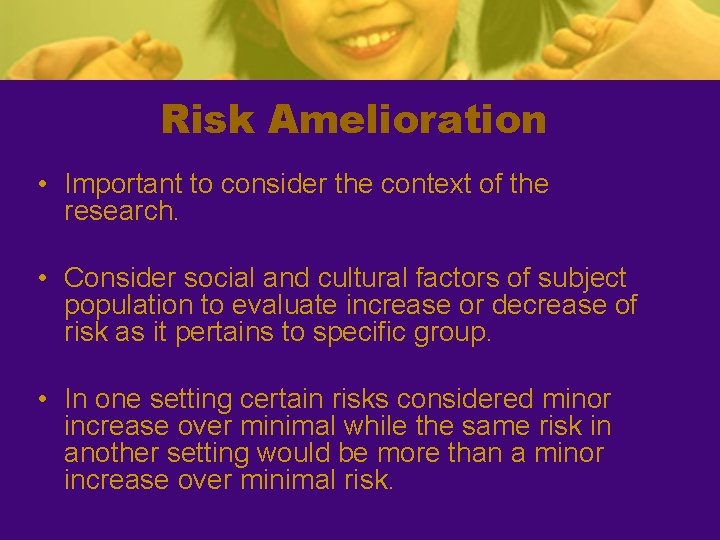 Risk Amelioration

• Important to consider the context of the research.

• Consider social and cultural factors of subject population to evaluate increase or decrease of risk as it pertains to specific group.

• In one setting certain risks considered minor increase over minimal while the same risk in another setting would be more than a minor increase over minimal risk.